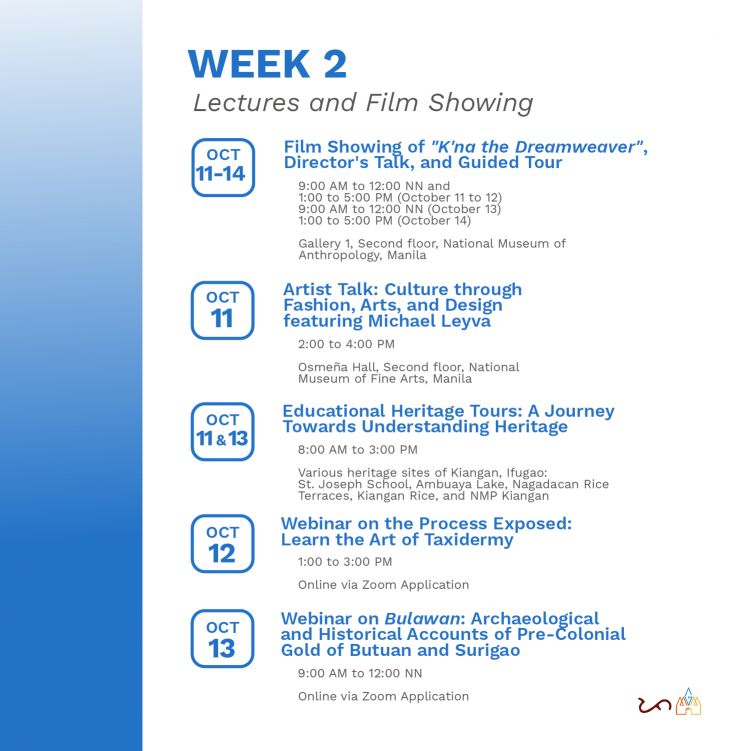 WEEK 2
Lectures and Film Showing

OCT
11-14

Film Showing of "K'na the Dreamweaver", Director's Talk, and Guided Tour

9:00 AM to 12:00 NN and
1:00 to 5:00 PM (October 11 to 12)
9:00 AM to 12:00 NN (October 13)
1:00 to 5:00 PM (October 14)

Gallery 1, Second floor, National Museum of Anthropology, Manila

OCT
11

Artist Talk: Culture through Fashion, Arts, and Design featuring Michael Leyva

2:00 to 4:00 PM

Osmeña Hall, Second floor, National Museum of Fine Arts, Manila

OCT
11 & 13

Educational Heritage Tours: A Journey Towards Understanding Heritage

8:00 AM to 3:00 PM

Various heritage sites of Kiangan, Ifugao: St. Joseph School, Ambuaya Lake, Nagadacan Rice Terraces, Kiangan Rice, and NMP Kiangan

OCT
12

Webinar on the Process Exposed: Learn the Art of Taxidermy

1:00 to 3:00 PM

Online via Zoom Application

OCT
13

Webinar on Bulawan: Archaeological and Historical Accounts of Pre-Colonial Gold of Butuan and Surigao

9:00 AM to 12:00 NN

Online via Zoom Application